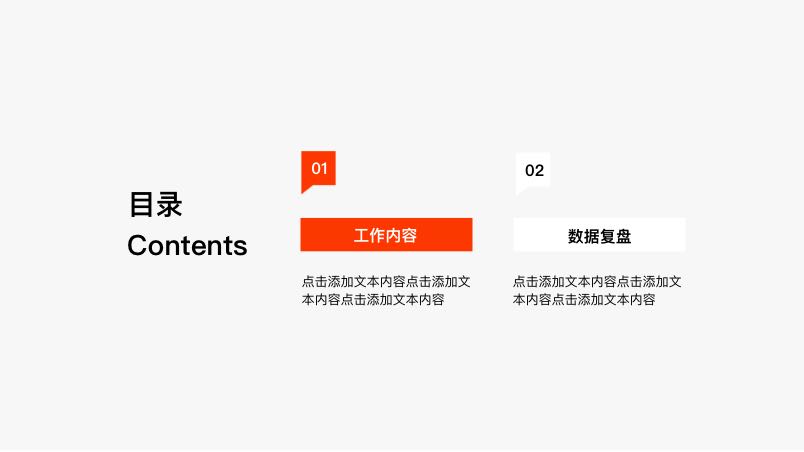 目录
Contents

01

工作内容

点击添加文本内容点击添加文本内容点击添加文本内容

02

数据复盘

点击添加文本内容点击添加文本内容点击添加文本内容